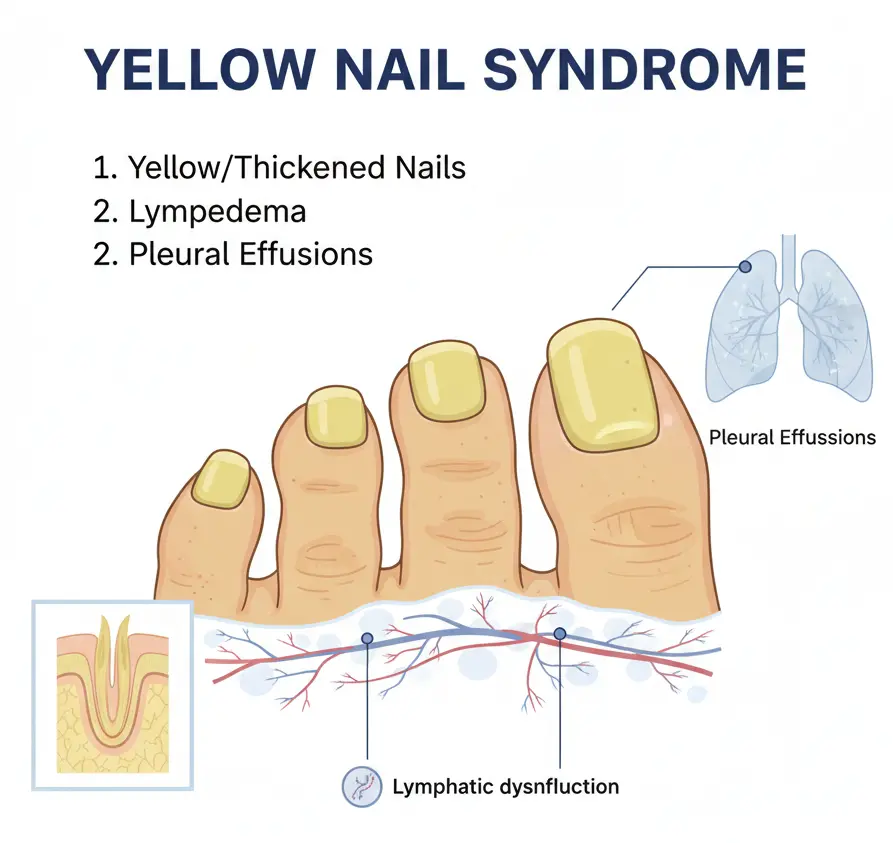 YELLOW NAIL SYNDROME

1. Yellow/Thickened Nails
2. Lympedema
2. Pleural Effusions

Pleural Effussions

Lymphatic dysnfluction